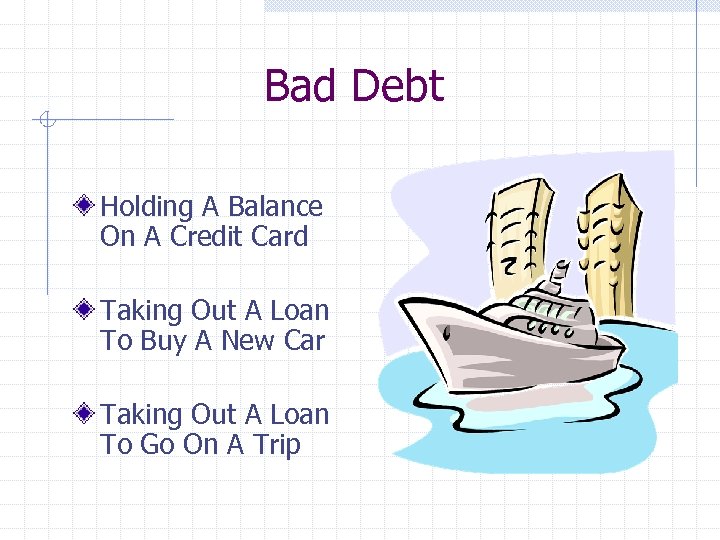 Bad Debt

Holding A Balance On A Credit Card

Taking Out A Loan To Buy A New Car

Taking Out A Loan To Go On A Trip